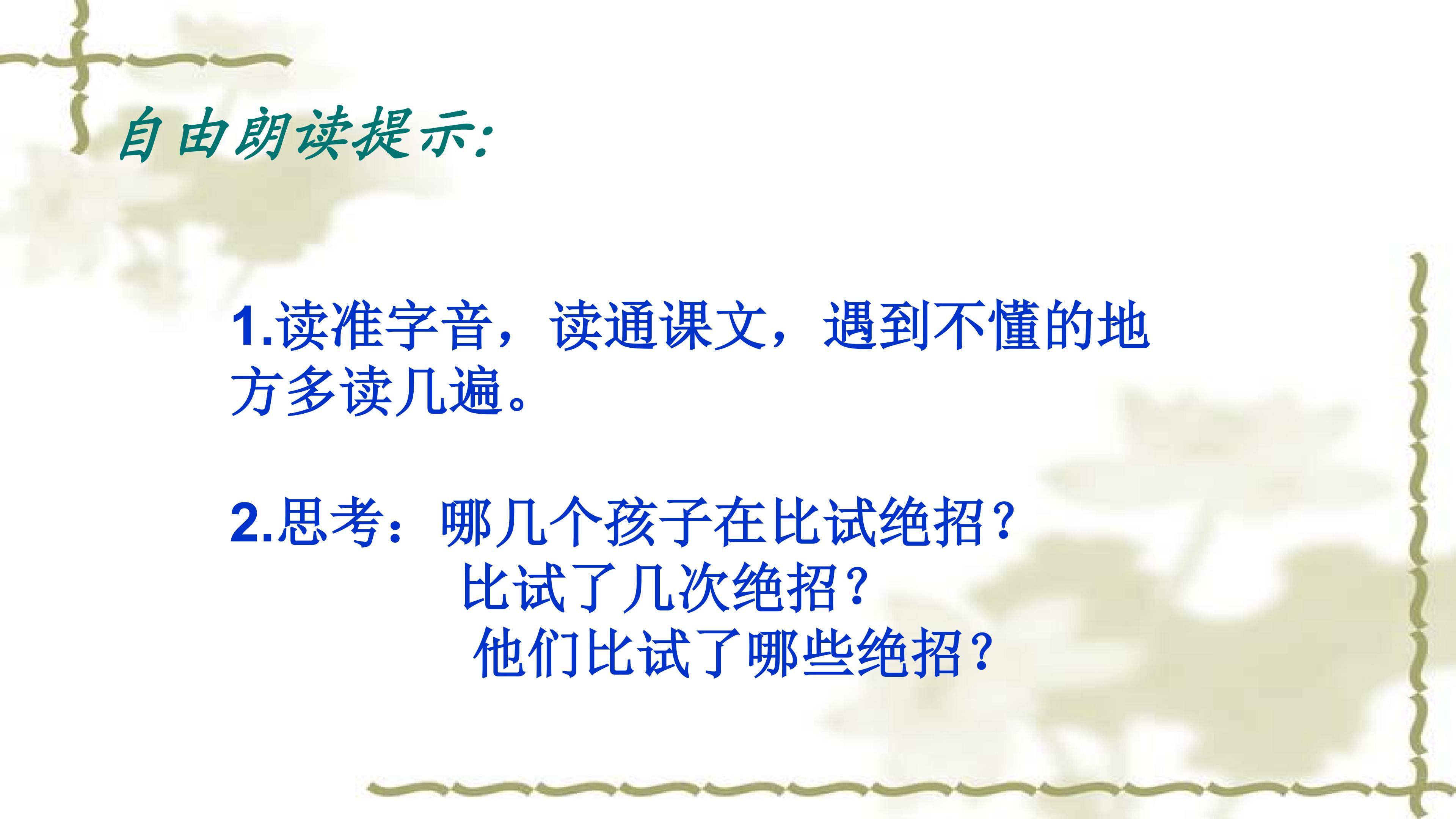 自由朗读提示:

1.读准字音，读通课文，遇到不懂的地方多读几遍。

2.思考：哪几个孩子在比试绝招？
比试了几次绝招？
他们比试了哪些绝招？